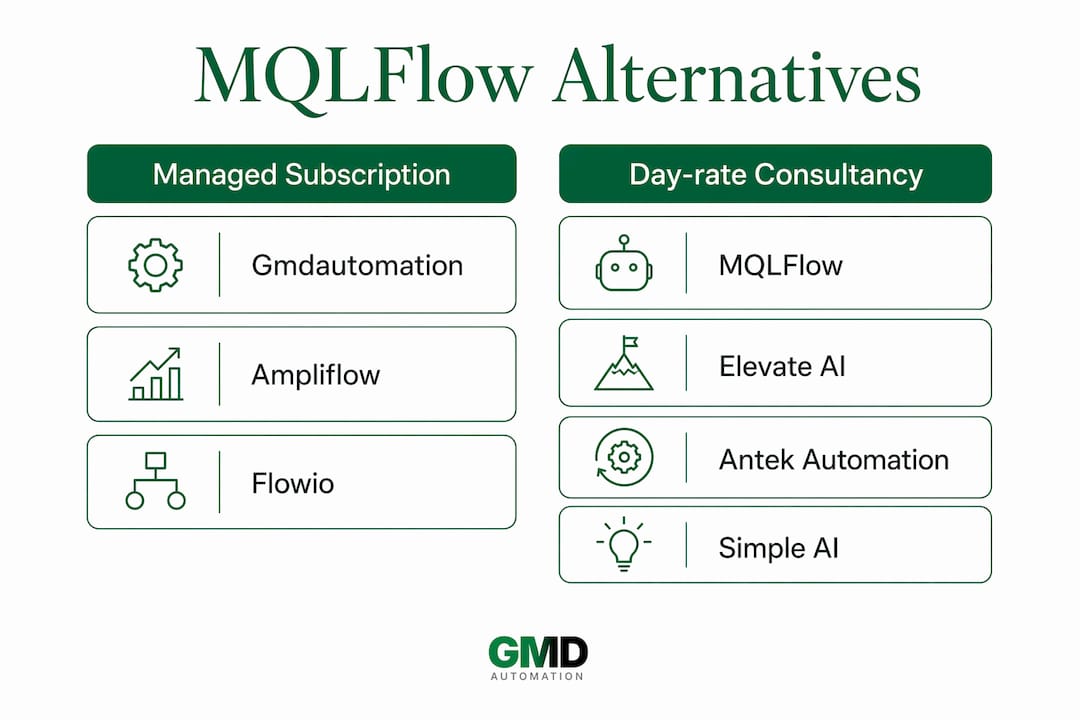 MQLFlow Alternatives

Managed Subscription

Gmdautomation

Ampliflow

Flowio

Day-rate Consultancy

MQLFlow

Elevate AI

Antek Automation

Simple AI

GMD
AUTOMATION